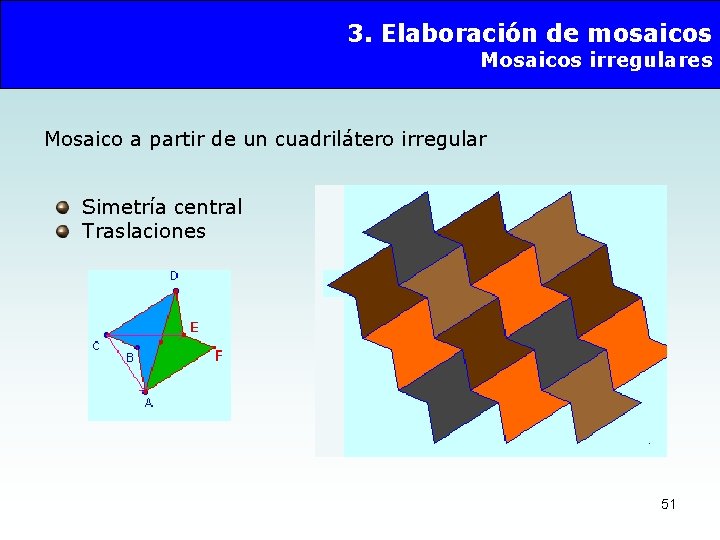 3. Elaboración de mosaicos
Mosaicos irregulares

Mosaico a partir de un cuadrilátero irregular

Simetría central
Traslaciones

D
E
C
B
F
A

51